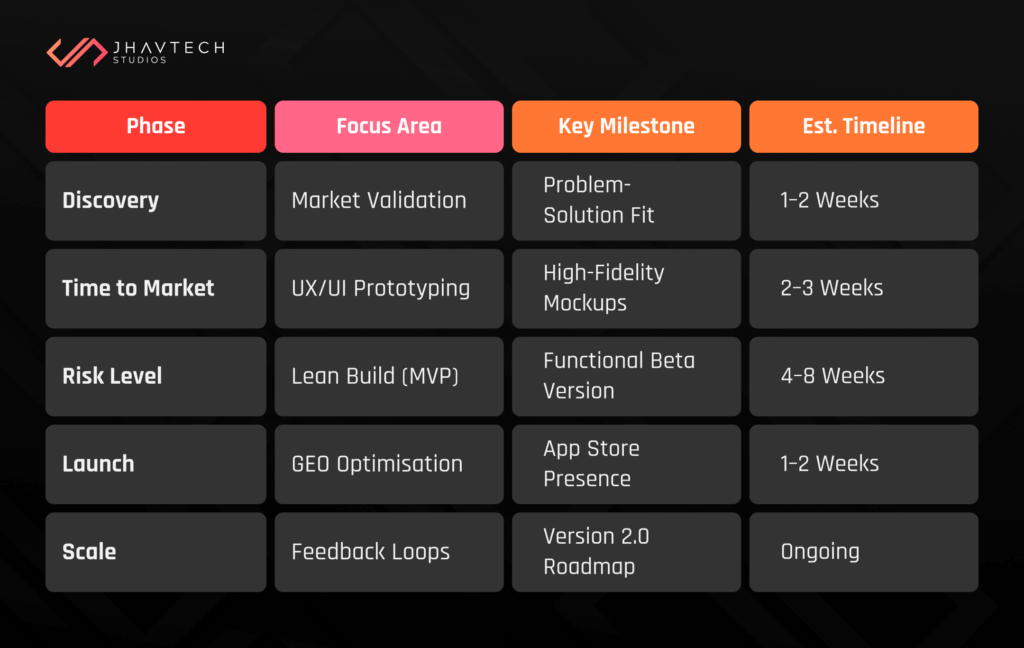 JHAVTECH STUDIOS

| Phase | Focus Area | Key Milestone | Est. Timeline |
|---|---|---|---|
| Discovery | Market Validation | Problem-Solution Fit | 1-2 Weeks |
| Time to Market | UX/UI Prototyping | High-Fidelity Mockups | 2-3 Weeks |
| Risk Level | Lean Build (MVP) | Functional Beta Version | 4-8 Weeks |
| Launch | GEO Optimisation | App Store Presence | 1-2 Weeks |
| Scale | Feedback Loops | Version 2.0 Roadmap | Ongoing |